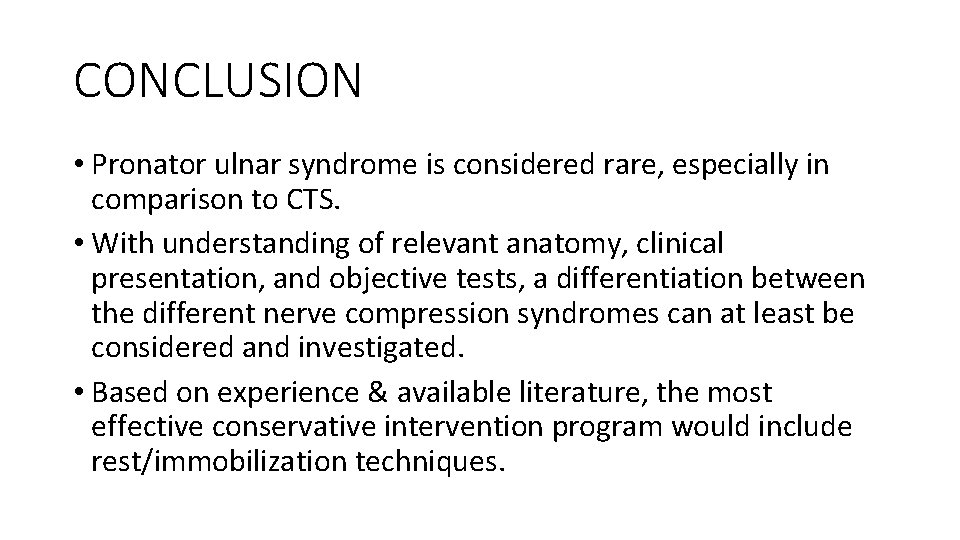 CONCLUSION

• Pronator ulnar syndrome is considered rare, especially in comparison to CTS.
• With understanding of relevant anatomy, clinical presentation, and objective tests, a differentiation between the different nerve compression syndromes can at least be considered and investigated.
• Based on experience & available literature, the most effective conservative intervention program would include rest/immobilization techniques.